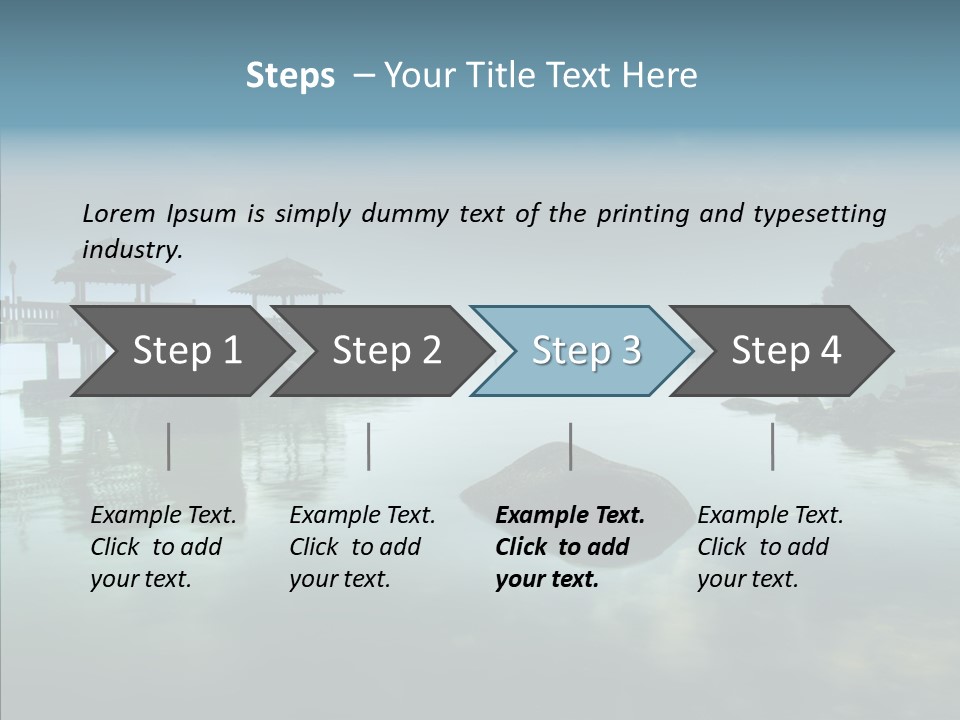 Steps – Your Title Text Here

Lorem Ipsum is simply dummy text of the printing and typesetting industry.

Step 1

Step 2

Step 3

Step 4

Example Text. Click to add your text.

Example Text. Click to add your text.

Example Text. Click to add your text.

Example Text. Click to add your text.